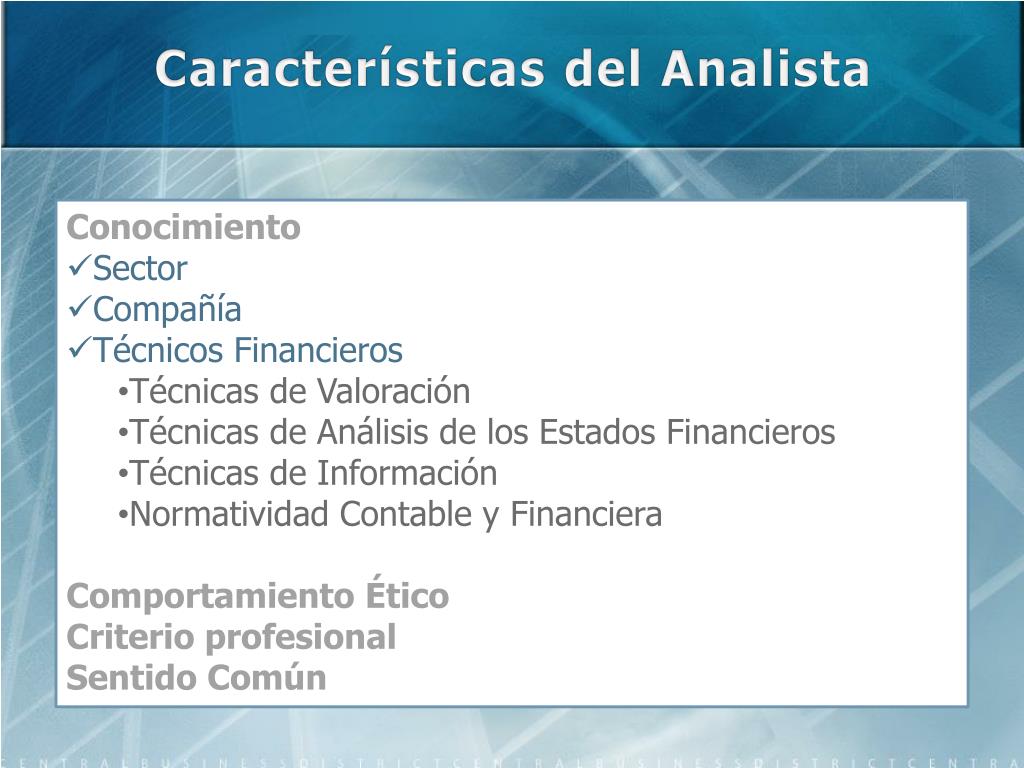 Características del Analista

Conocimiento
✓Sector
✓Compañía
✓Técnicos Financieros
•Técnicas de Valoración
•Técnicas de Análisis de los Estados Financieros
•Técnicas de Información
•Normatividad Contable y Financiera

Comportamiento Ético
Criterio profesional
Sentido Común

CENTRALBUSINESSDISTRICTCENTRALBUSINESSDISTRICTCENTRA